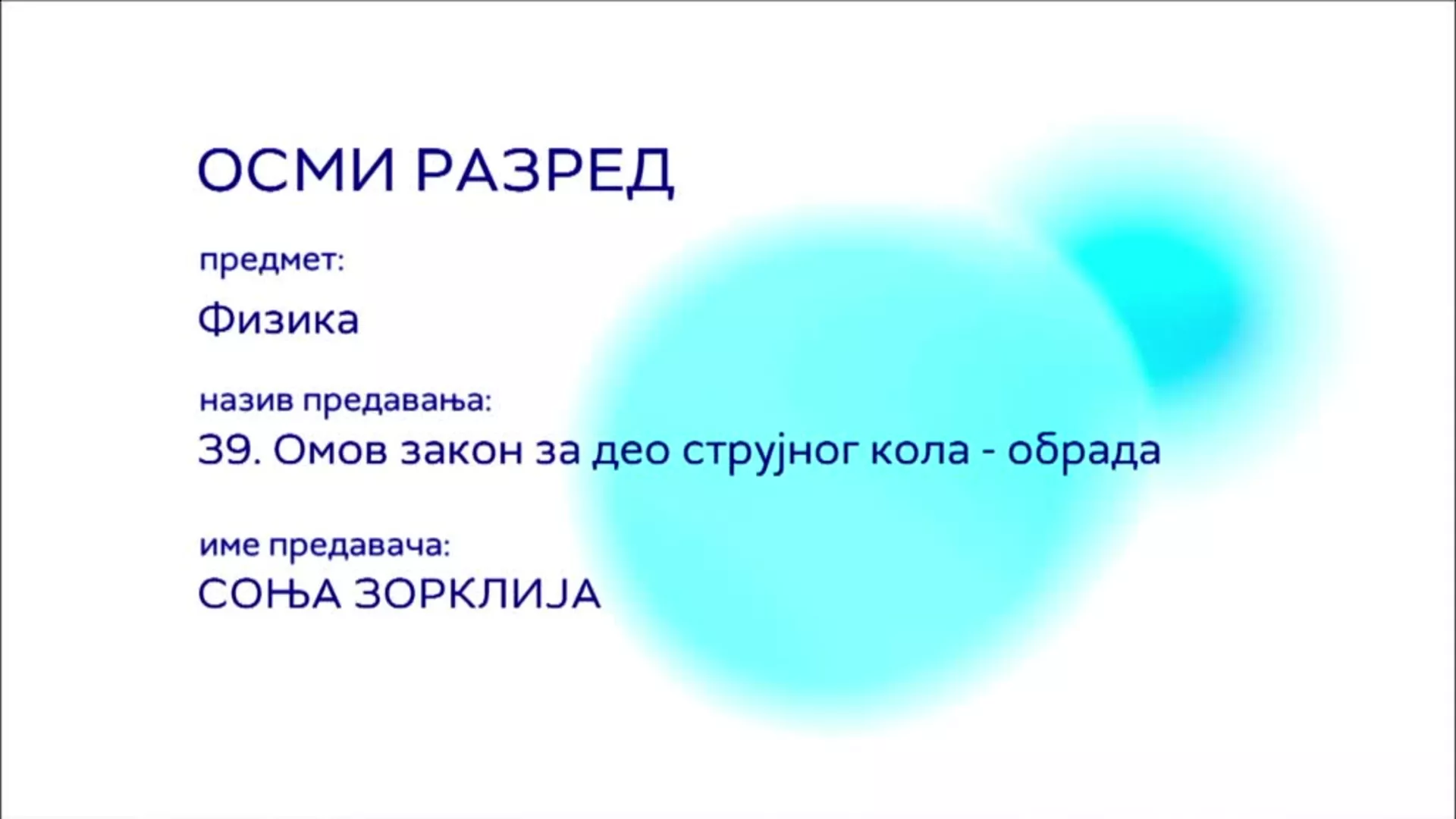 ОСМИ РАЗРЕД

предмет:

Физика

назив предавања:

39. Омов закон за део струјног кола - обрада

име предавача:

СОЊА ЗОРКЛИЈА